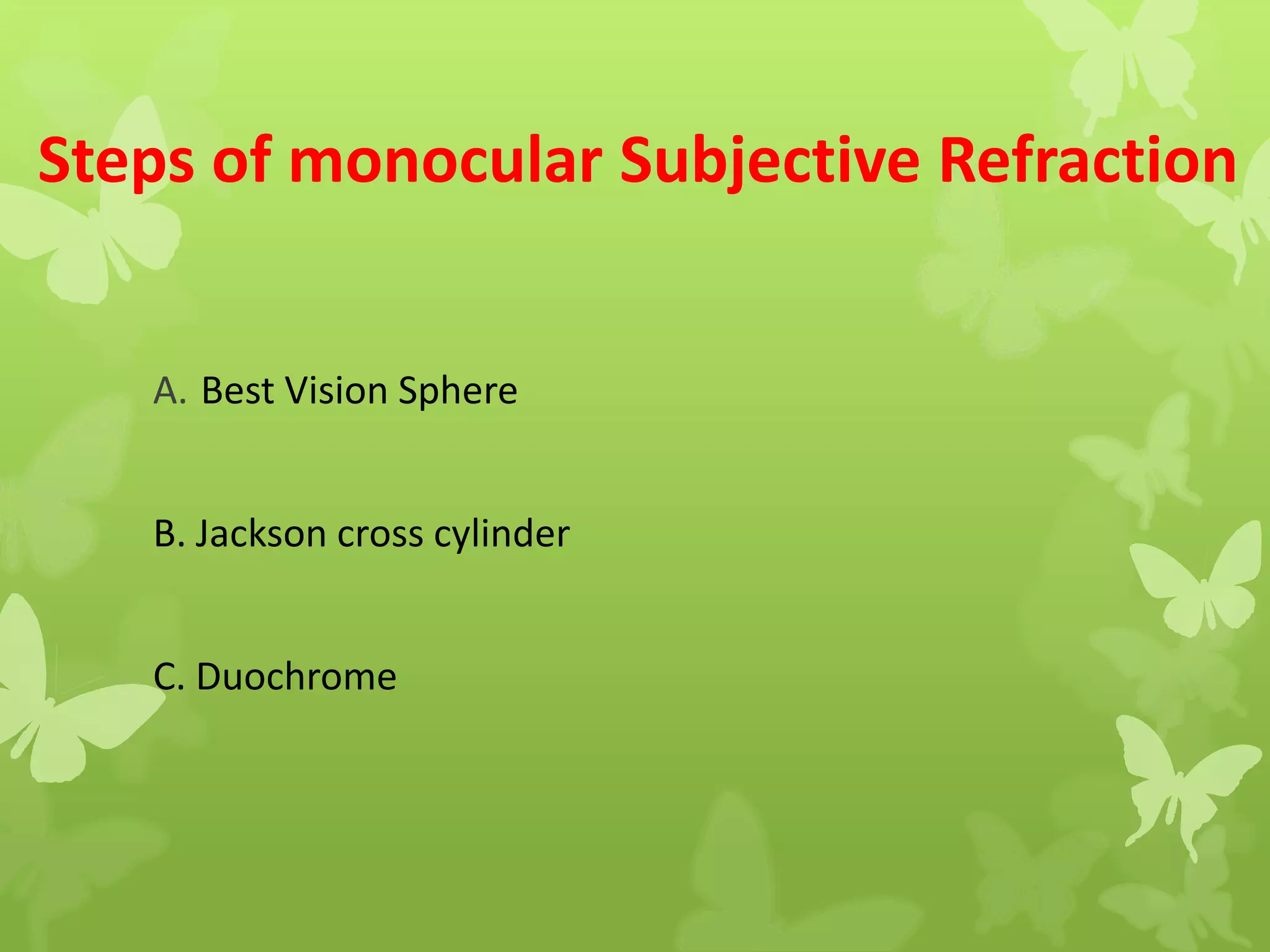 Steps of monocular Subjective Refraction

A. Best Vision Sphere

B. Jackson cross cylinder

C. Duochrome